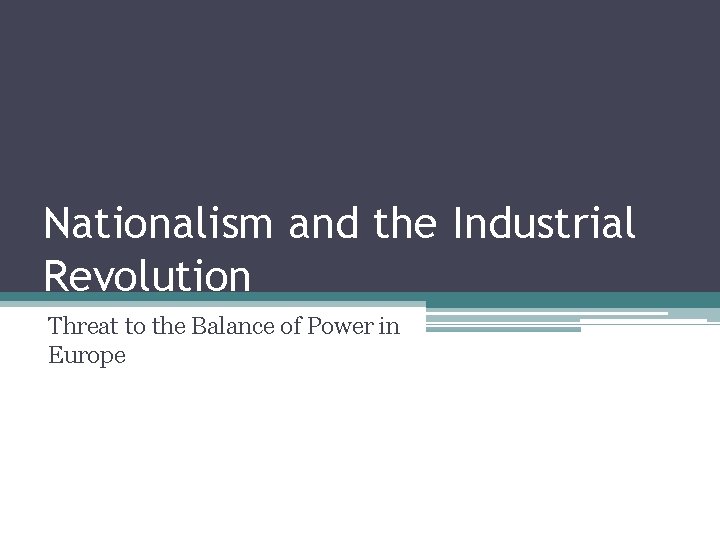 Nationalism and the Industrial Revolution

Threat to the Balance of Power in Europe